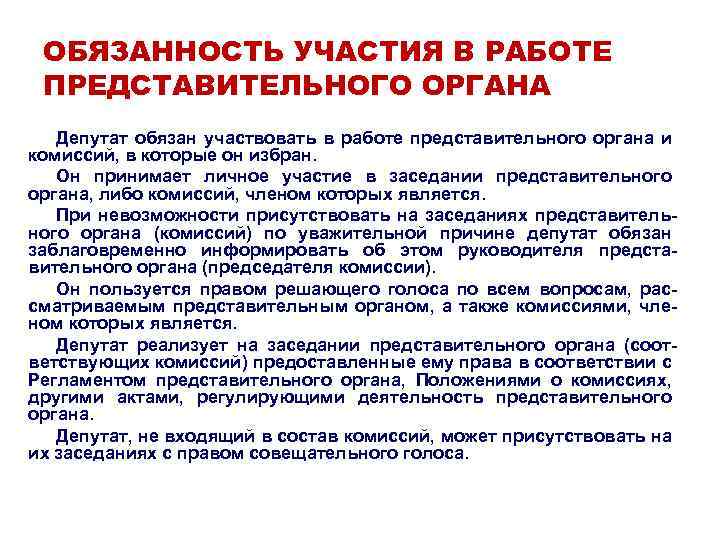 ОБЯЗАННОСТЬ УЧАСТИЯ В РАБОТЕ ПРЕДСТАВИТЕЛЬНОГО ОРГАНА

Депутат обязан участвовать в работе представительного органа и комиссий, в которые он избран.

Он принимает личное участие в заседании представительного органа, либо комиссий, членом которых является.

При невозможности присутствовать на заседаниях представительного органа (комиссий) по уважительной причине депутат обязан заблаговременно информировать об этом руководителя представительного органа (председателя комиссии).

Он пользуется правом решающего голоса по всем вопросам, рассматриваемым представительным органом, а также комиссиями, членом которых является.

Депутат реализует на заседании представительного органа (соответствующих комиссий) предоставленные ему права в соответствии с Регламентом представительного органа, Положениями о комиссиях, другими актами, регулирующими деятельность представительного органа.

Депутат, не входящий в состав комиссий, может присутствовать на их заседаниях с правом совещательного голоса.